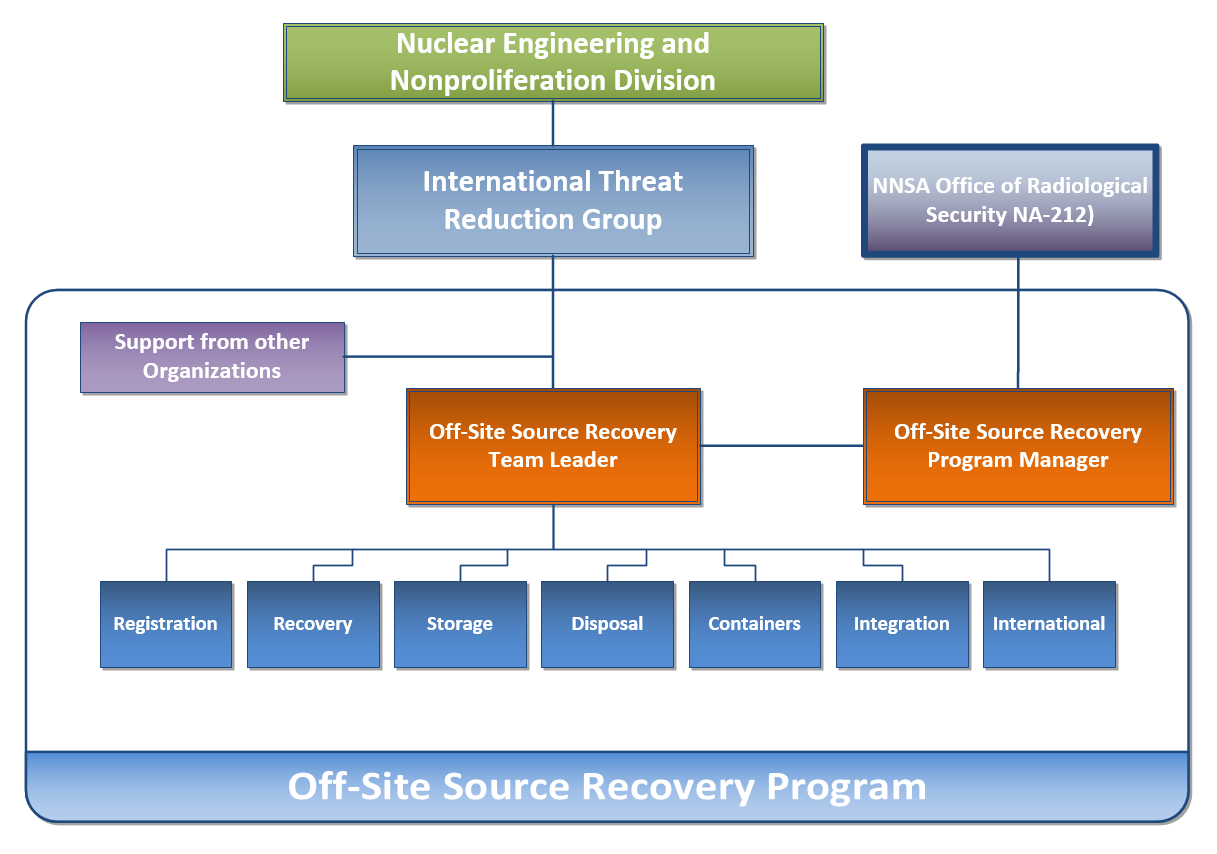 Nuclear Engineering and Nonproliferation Division

International Threat Reduction Group

NNSA Office of Radiological Security NA-212)

Support from other Organizations

Off-Site Source Recovery Team Leader

Off-Site Source Recovery Program Manager

Registration

Recovery

Storage

Disposal

Containers

Integration

International

Off-Site Source Recovery Program